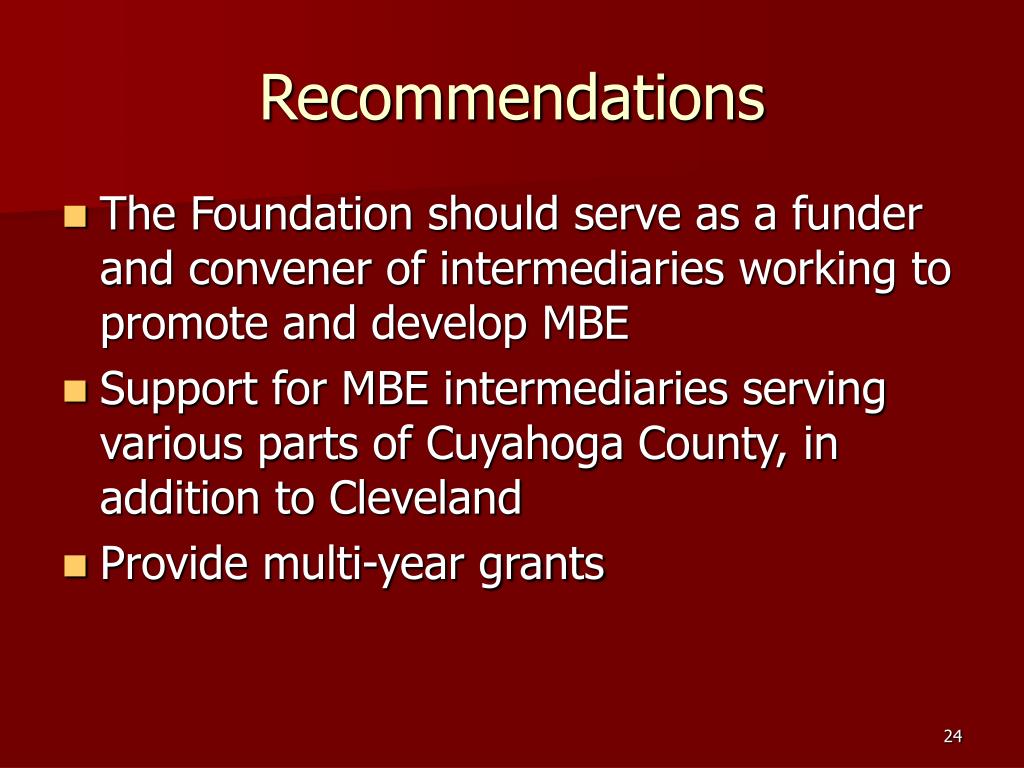 Recommendations

The Foundation should serve as a funder and convener of intermediaries working to promote and develop MBE

Support for MBE intermediaries serving various parts of Cuyahoga County, in addition to Cleveland

Provide multi-year grants

24